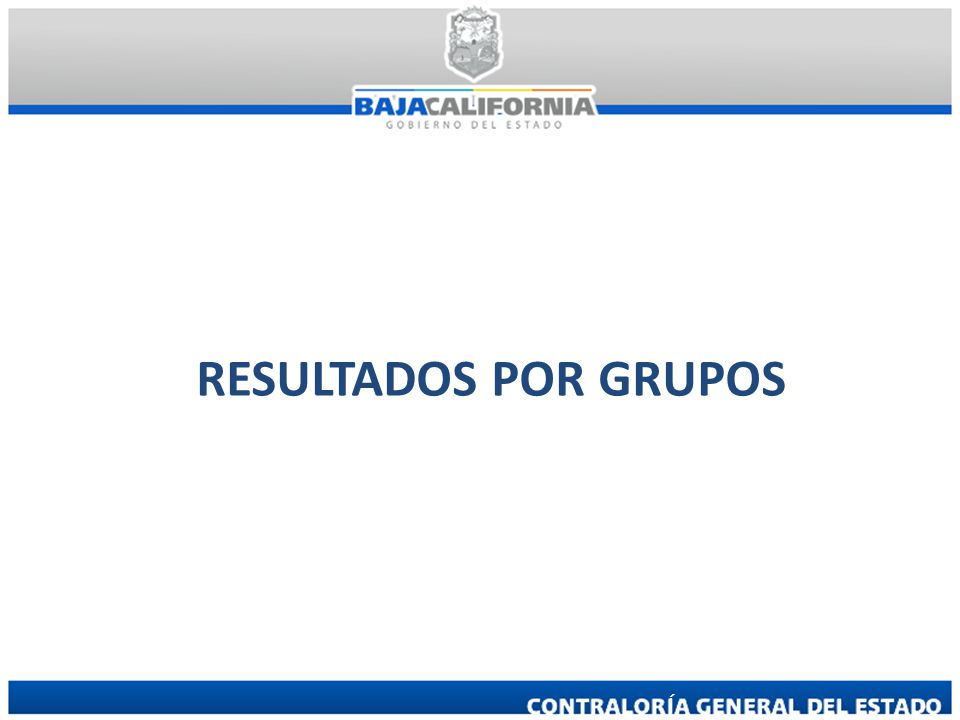 BAJACALIFORNIA
GOBIERNO DEL ESTADO

RESULTADOS POR GRUPOS

CONTRALORÍA GENERAL DEL ESTADO